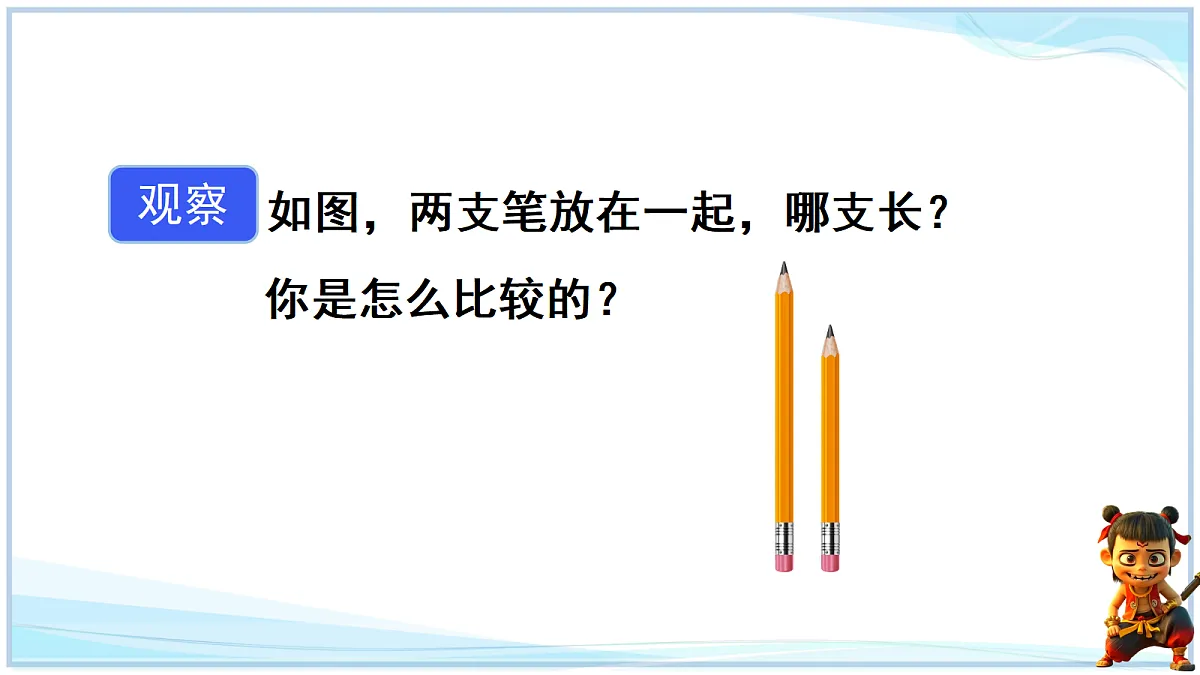 观察

如图，两支笔放在一起，哪支长？

你是怎么比较的？